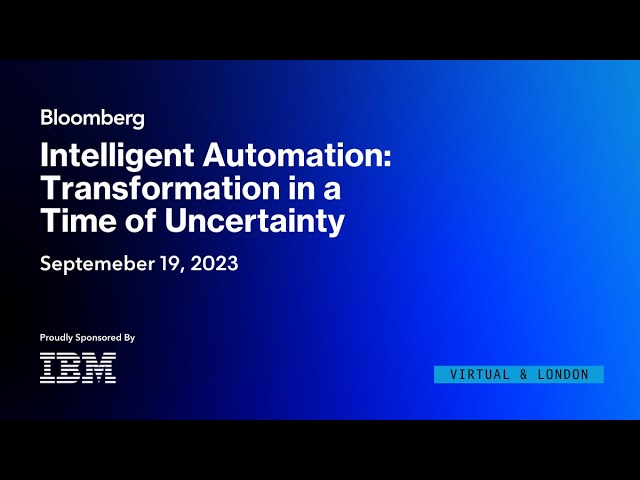 Bloomberg

Intelligent Automation: Transformation in a Time of Uncertainty

Septemeber 19, 2023

Proudly Sponsored By

IBM

VIRTUAL & LONDON